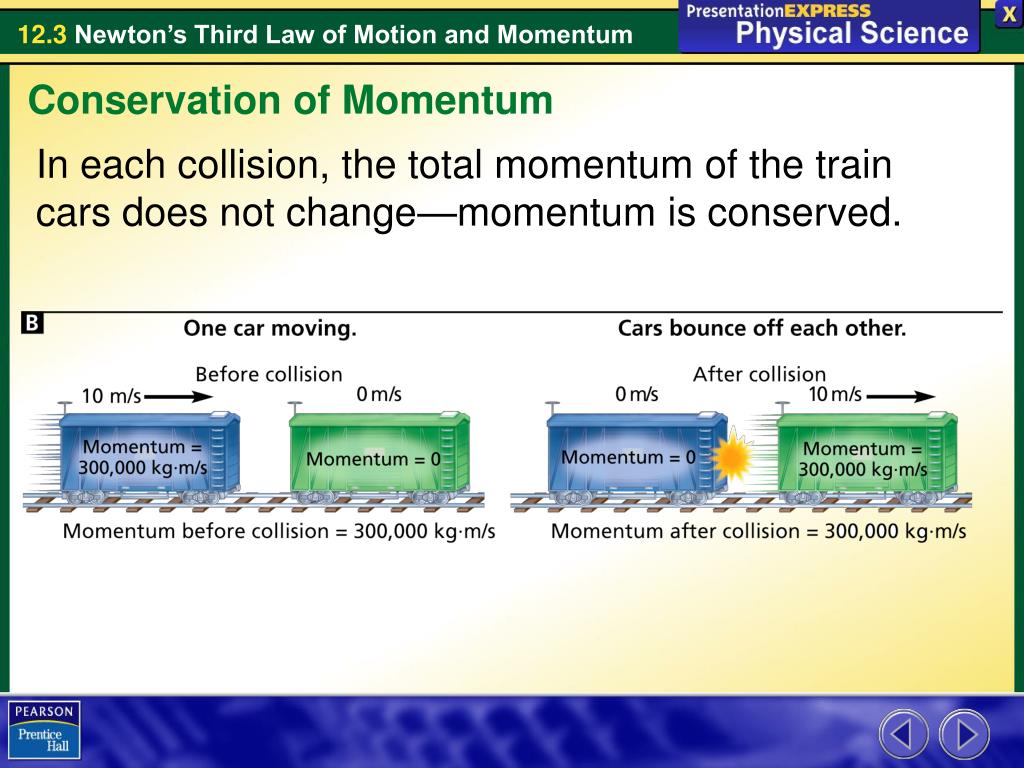 12.3 Newton's Third Law of Motion and Momentum

PresentationEXPRESS Physical Science

X

Conservation of Momentum

In each collision, the total momentum of the train cars does not change—momentum is conserved.

B

One car moving.

Before collision

10 m/s

0 m/s

Momentum = 300,000 kg·m/s

Momentum = 0

Momentum before collision = 300,000 kg·m/s

Cars bounce off each other.

After collision

0 m/s

10 m/s

Momentum = 0

Momentum = 300,000 kg·m/s

Momentum after collision = 300,000 kg·m/s

PEARSON Prentice Hall